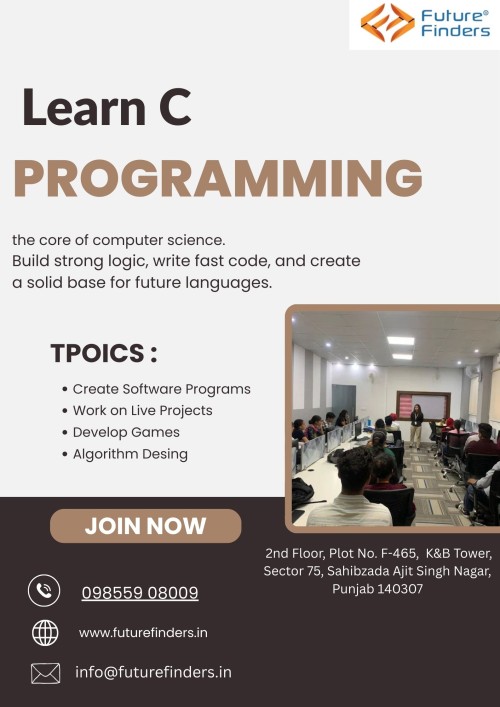 Future® Finders

Learn C

PROGRAMMING

the core of computer science.
Build strong logic, write fast code, and create a solid base for future languages.

TPOICS :

• Create Software Programs
• Work on Live Projects
• Develop Games
• Algorithm Desing

JOIN NOW

2nd Floor, Plot No. F-465, K&B Tower, Sector 75, Sahibzada Ajit Singh Nagar, Punjab 140307

098559 08009

www.futurefinders.in

info@futurefinders.in